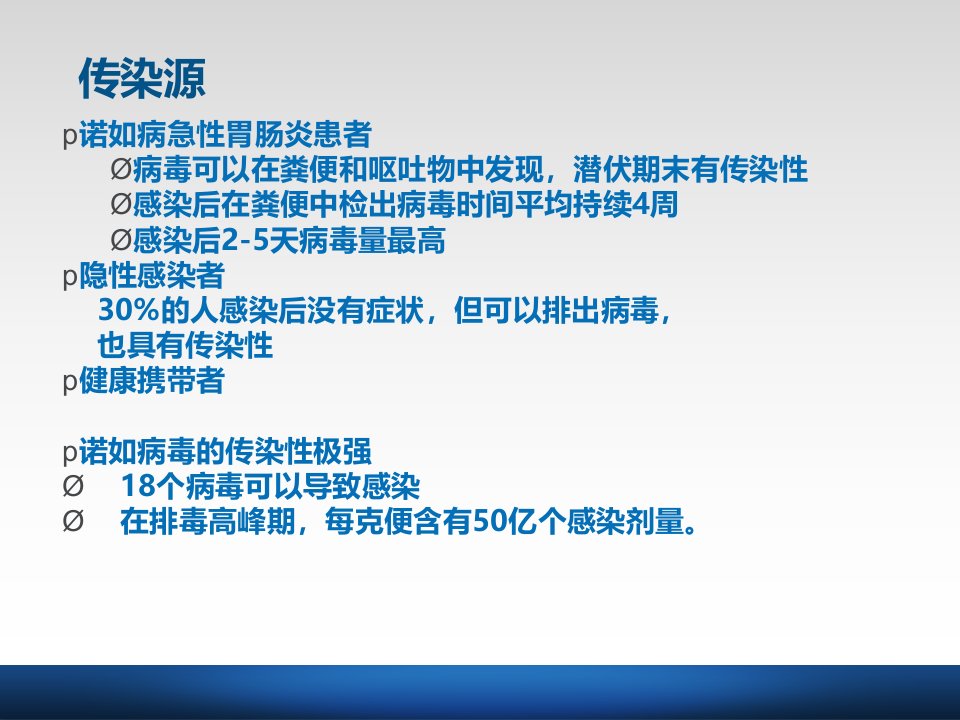 传染源

p诺如病急性胃肠炎患者

Ø病毒可以在粪便和呕吐物中发现，潜伏期末有传染性

Ø感染后在粪便中检出病毒时间平均持续4周

Ø感染后2-5天病毒量最高

p隐性感染者

30%的人感染后没有症状，但可以排出病毒，也具有传染性

p健康携带者

p诺如病毒的传染性极强

Ø 18个病毒可以导致感染

Ø 在排毒高峰期，每克便含有50亿个感染剂量。